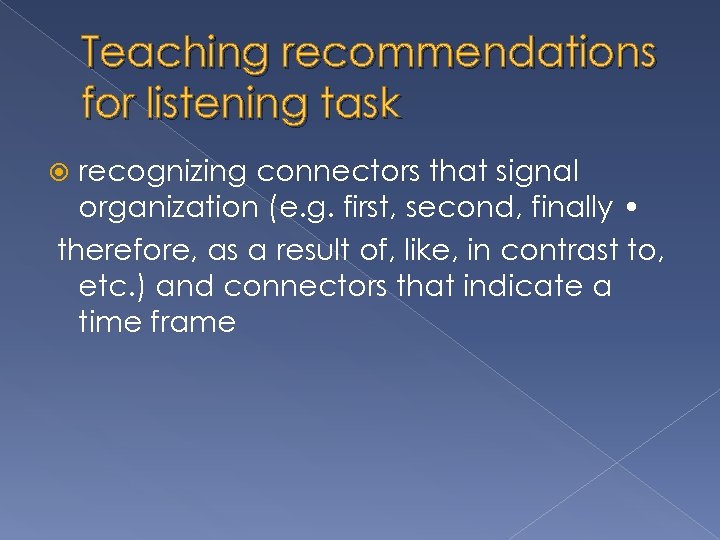 Teaching recommendations for listening task

recognizing connectors that signal organization (e.g. first, second, finally •

therefore, as a result of, like, in contrast to, etc.) and connectors that indicate a time frame